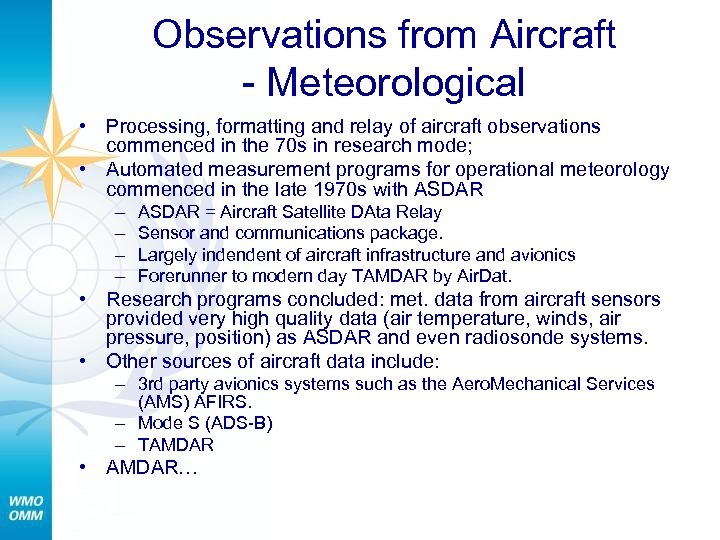 Observations from Aircraft - Meteorological

• Processing, formatting and relay of aircraft observations commenced in the 70s in research mode;
• Automated measurement programs for operational meteorology commenced in the late 1970s with ASDAR
– ASDAR = Aircraft Satellite DAta Relay
– Sensor and communications package.
– Largely indendent of aircraft infrastructure and avionics
– Forerunner to modern day TAMDAR by AirDat.
• Research programs concluded: met. data from aircraft sensors provided very high quality data (air temperature, winds, air pressure, position) as ASDAR and even radiosonde systems.
• Other sources of aircraft data include:
– 3rd party avionics systems such as the AeroMechanical Services (AMS) AFIRS.
– Mode S (ADS-B)
– TAMDAR
• AMDAR…

WMO
OMM